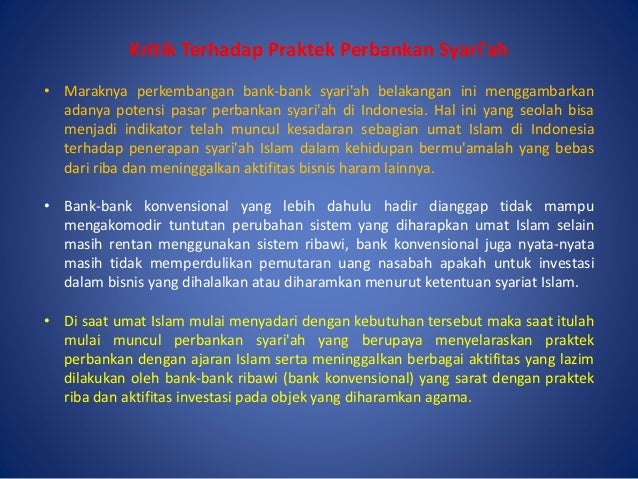 Kritik Terhadap Praktek Perbankan Syari'ah

• Maraknya perkembangan bank-bank syari'ah belakangan ini menggambarkan adanya potensi pasar perbankan syari'ah di Indonesia. Hal ini yang seolah bisa menjadi indikator telah muncul kesadaran sebagian umat Islam di Indonesia terhadap penerapan syari'ah Islam dalam kehidupan bermu'amalah yang bebas dari riba dan meninggalkan aktifitas bisnis haram lainnya.

• Bank-bank konvensional yang lebih dahulu hadir dianggap tidak mampu mengakomodir tuntutan perubahan sistem yang diharapkan umat Islam selain masih rentan menggunakan sistem ribawi, bank konvensional juga nyata-nyata masih tidak memperdulikan pemutaran uang nasabah apakah untuk investasi dalam bisnis yang dihalalkan atau diharamkan menurut ketentuan syariat Islam.

• Di saat umat Islam mulai menyadari dengan kebutuhan tersebut maka saat itulah mulai muncul perbankan syari'ah yang berupaya menyelaraskan praktek perbankan dengan ajaran Islam serta meninggalkan berbagai aktifitas yang lazim dilakukan oleh bank-bank ribawi (bank konvensional) yang sarat dengan praktek riba dan aktifitas investasi pada objek yang diharamkan agama.